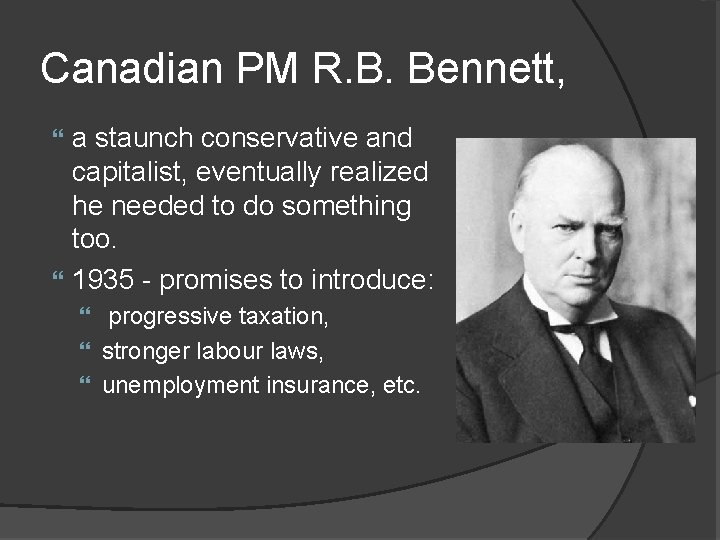 Canadian PM R.B. Bennett,

a staunch conservative and capitalist, eventually realized he needed to do something too.

1935 - promises to introduce:

progressive taxation,

stronger labour laws,

unemployment insurance, etc.